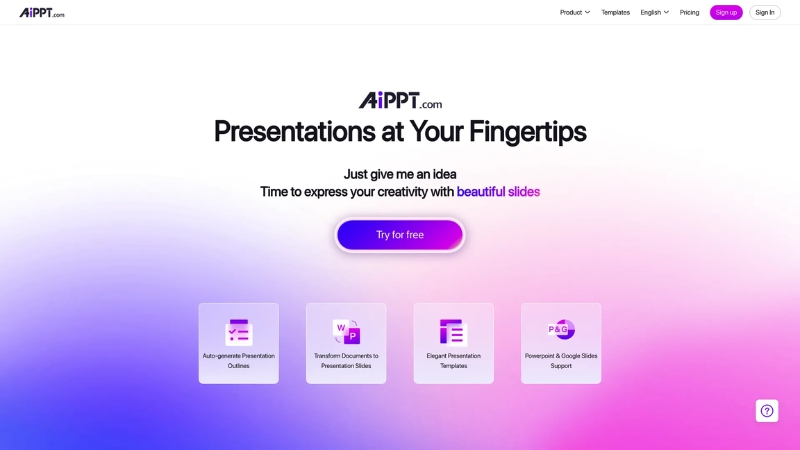 AiPPT.com

Product Templates English Pricing Sign up Sign In

AiPPT.com

Presentations at Your Fingertips

Just give me an idea
Time to express your creativity with beautiful slides

Try for free

Auto-generate Presentation Outlines

W P
Transform Documents to Presentation Slides

Elegant Presentation Templates

P&G
Powerpoint & Google Slides Support

?